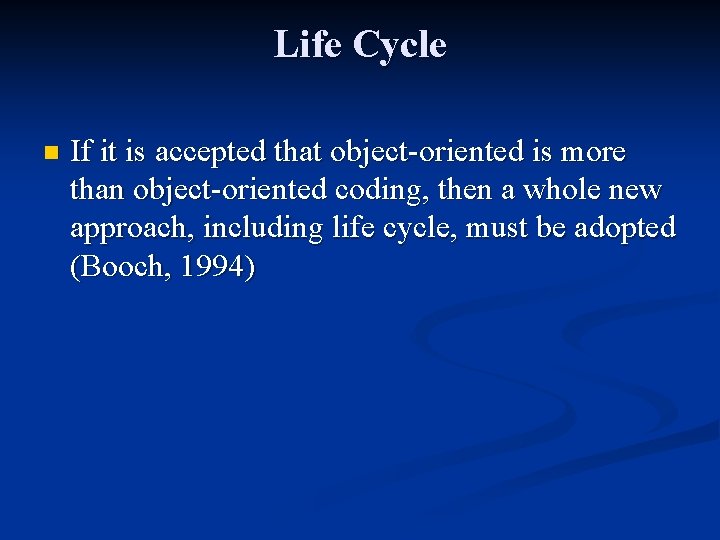 Life Cycle

If it is accepted that object-oriented is more than object-oriented coding, then a whole new approach, including life cycle, must be adopted (Booch, 1994)